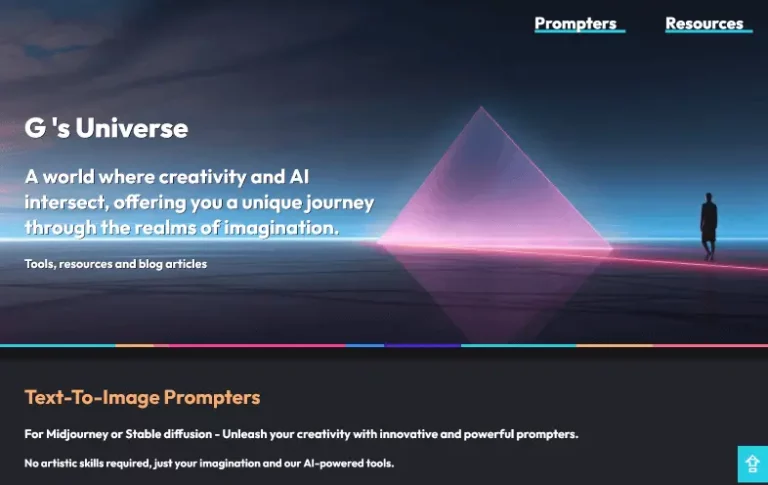 Prompters Resources

G 's Universe

A world where creativity and AI intersect, offering you a unique journey through the realms of imagination.

Tools, resources and blog articles

Text-To-Image Prompters

For Midjourney or Stable diffusion - Unleash your creativity with innovative and powerful prompters.

No artistic skills required, just your imagination and our AI-powered tools.